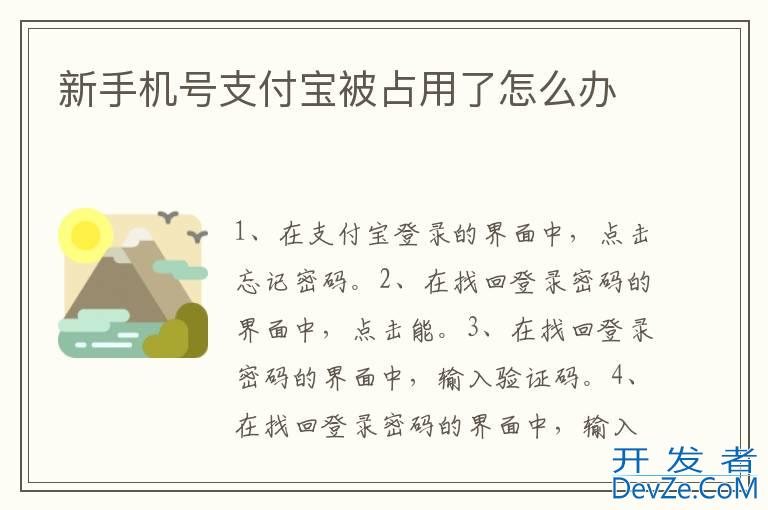 新手机号支付宝被占用了怎么办

1、在支付宝登录的界面中，点击忘记密码。2、在找回登录密码的界面中，点击能。3、在找回登录密码的界面中，输入验证码。4、在找回登录密码的界面中，输入

开发者
DevZe.CoM